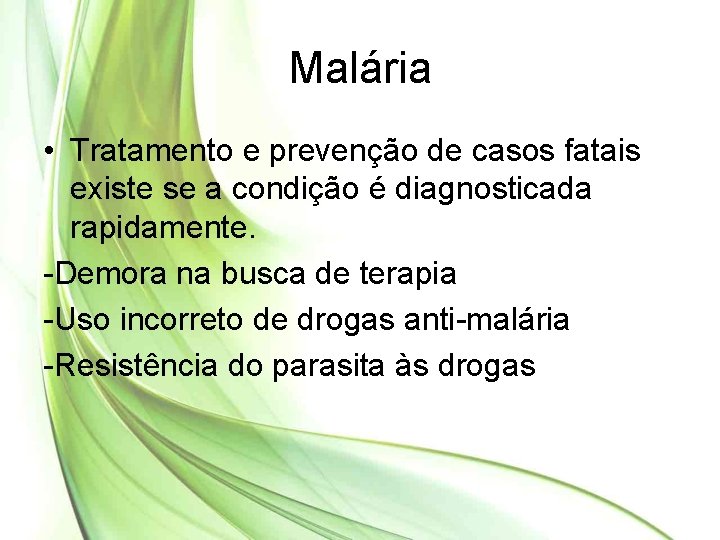 Malária

• Tratamento e prevenção de casos fatais existe se a condição é diagnosticada rapidamente.

-Demora na busca de terapia

-Uso incorreto de drogas anti-malária

-Resistência do parasita às drogas